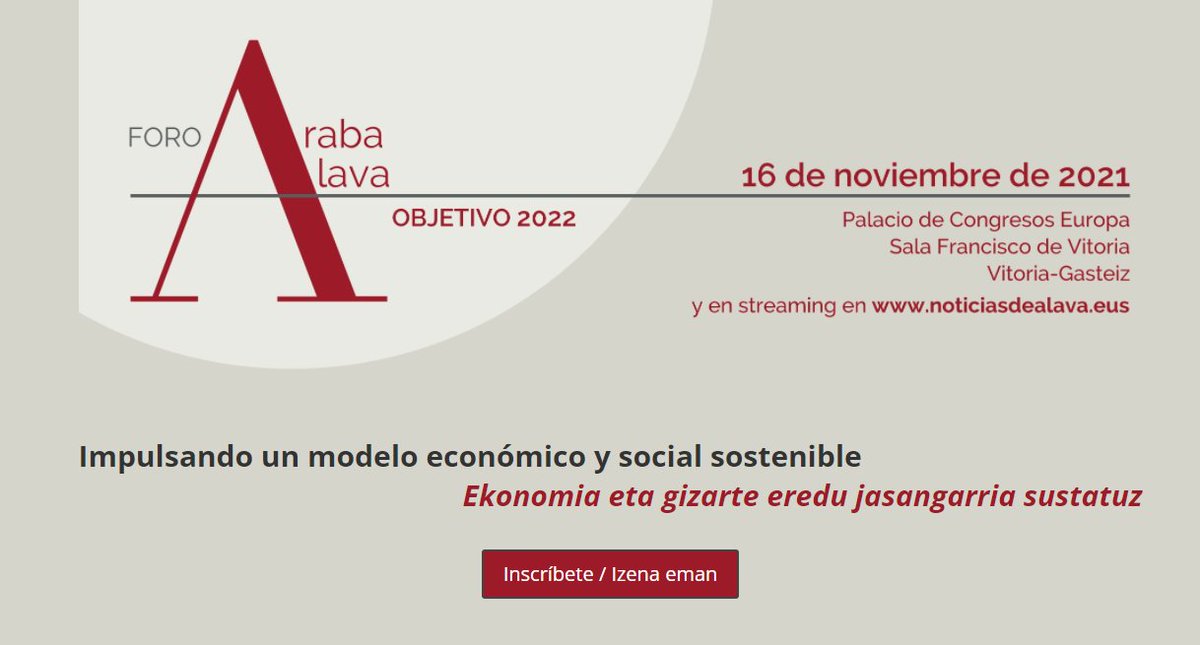 FORO Araba Alava
OBJETIVO 2022

16 de noviembre de 2021
Palacio de Congresos Europa
Sala Francisco de Vitoria
Vitoria-Gasteiz
y en streaming en www.noticiasdealava.eus

Impulsando un modelo económico y social sostenible
Ekonomia eta gizarte eredu jasangarria sustatuz

Inscríbete / Izena eman